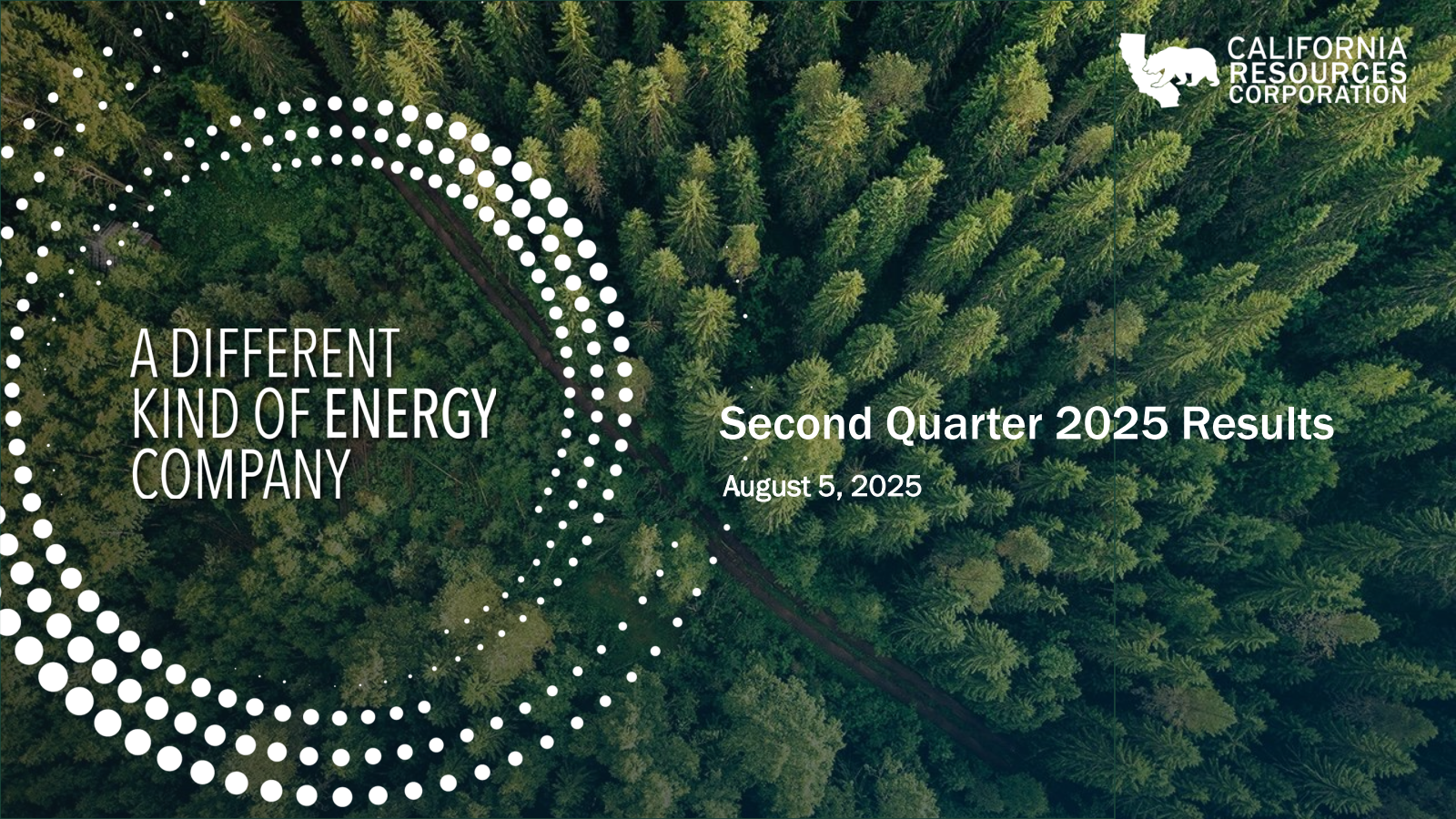 CALIFORNIA RESOURCES CORPORATION

A DIFFERENT KIND OF ENERGY COMPANY

Second Quarter 2025 Results

August 5, 2025